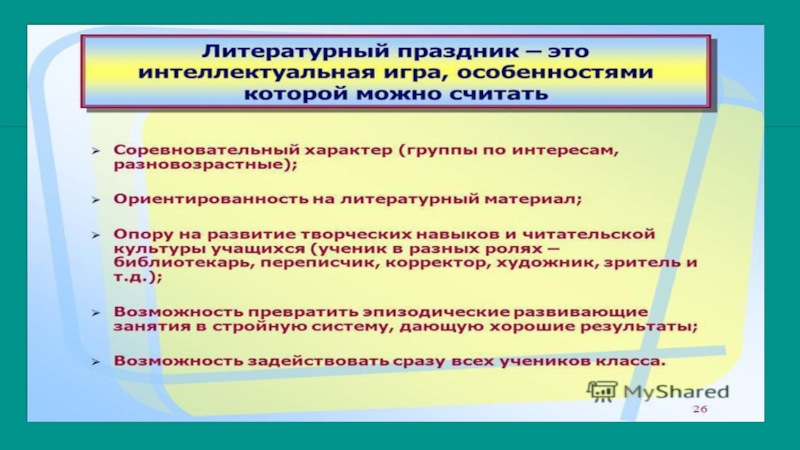 Литературный праздник – это интеллектуальная игра, особенностями которой можно считать

➢ Соревновательный характер (группы по интересам, разновозрастные);

➢ Ориентированность на литературный материал;

➢ Опору на развитие творческих навыков и читательской культуры учащихся (ученик в разных ролях – библиотекарь, переписчик, корректор, художник, зритель и т.д.);

➢ Возможность превратить эпизодические развивающие занятия в стройную систему, дающую хорошие результаты;

➢ Возможность задействовать сразу всех учеников класса.

MyShared

26